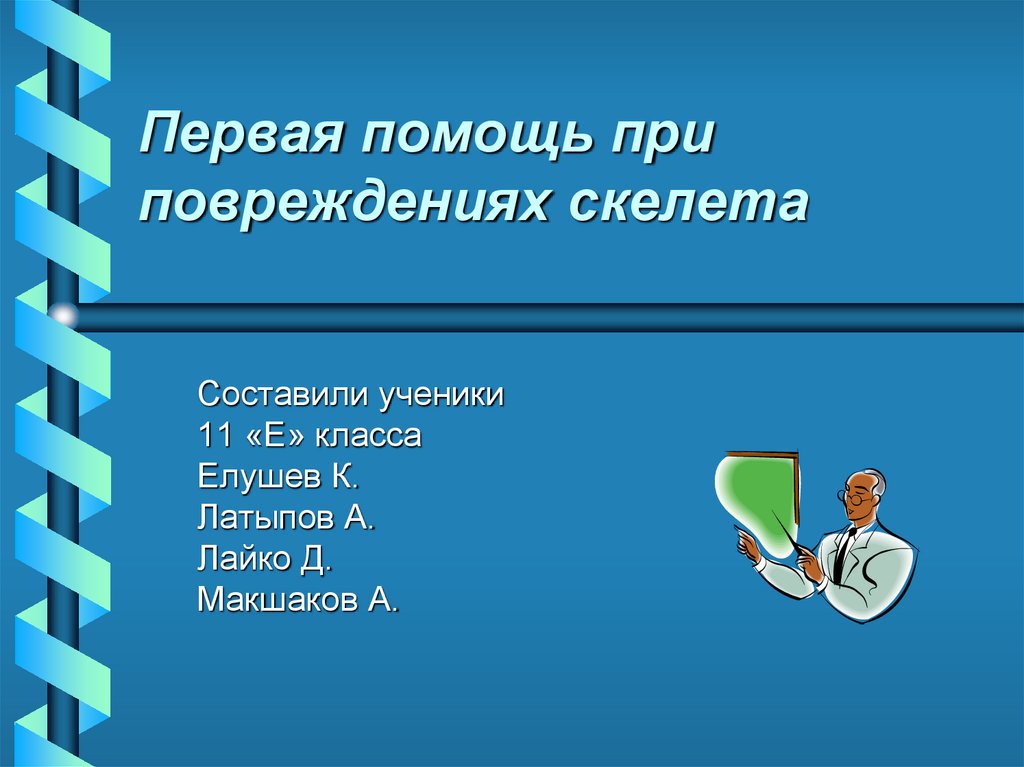 Первая помощь при повреждениях скелета

Составили ученики
11 «Е» класса
Елушев К.
Латыпов А.
Лайко Д.
Макшаков А.